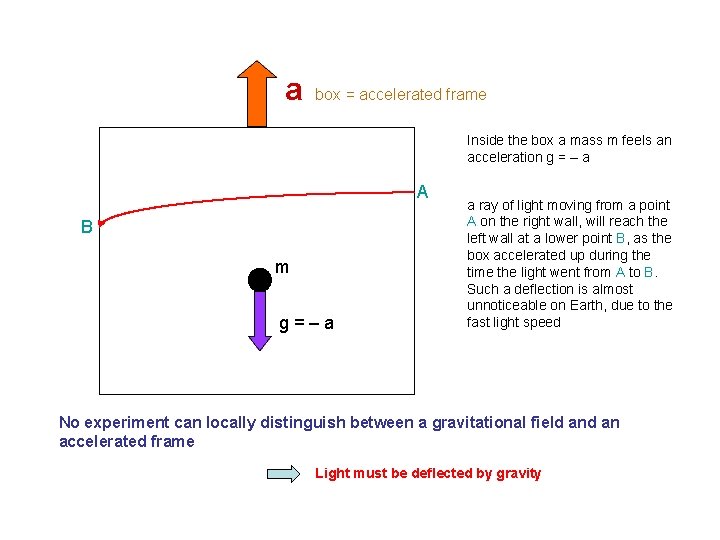 a box = accelerated frame

A

B

m

g = – a

Inside the box a mass m feels an acceleration g = – a

a ray of light moving from a point A on the right wall, will reach the left wall at a lower point B, as the box accelerated up during the time the light went from A to B. Such a deflection is almost unnoticeable on Earth, due to the fast light speed

No experiment can locally distinguish between a gravitational field and an accelerated frame

Light must be deflected by gravity